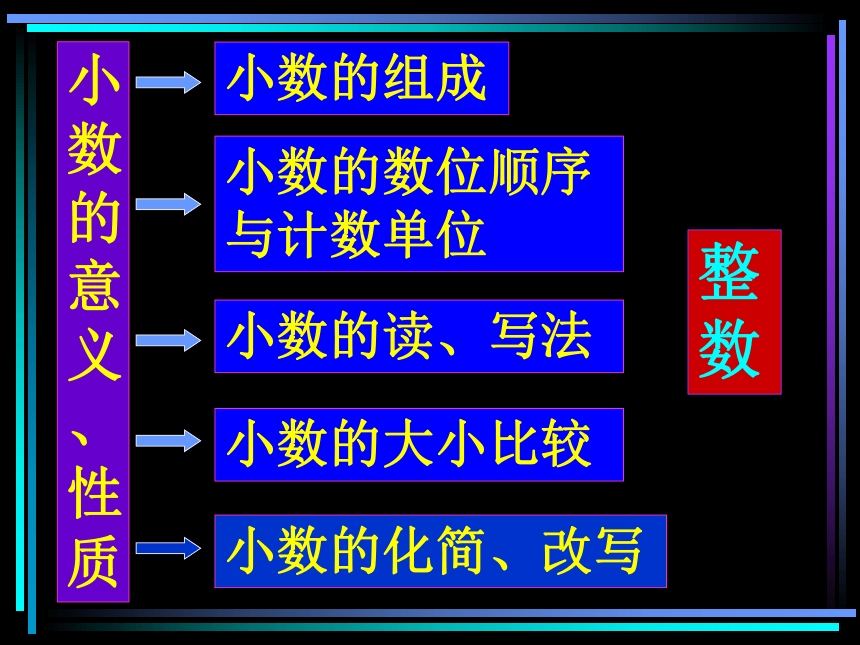 小数的意义、性质

小数的组成

小数的数位顺序与计数单位

小数的读、写法

小数的大小比较

小数的化简、改写

整数